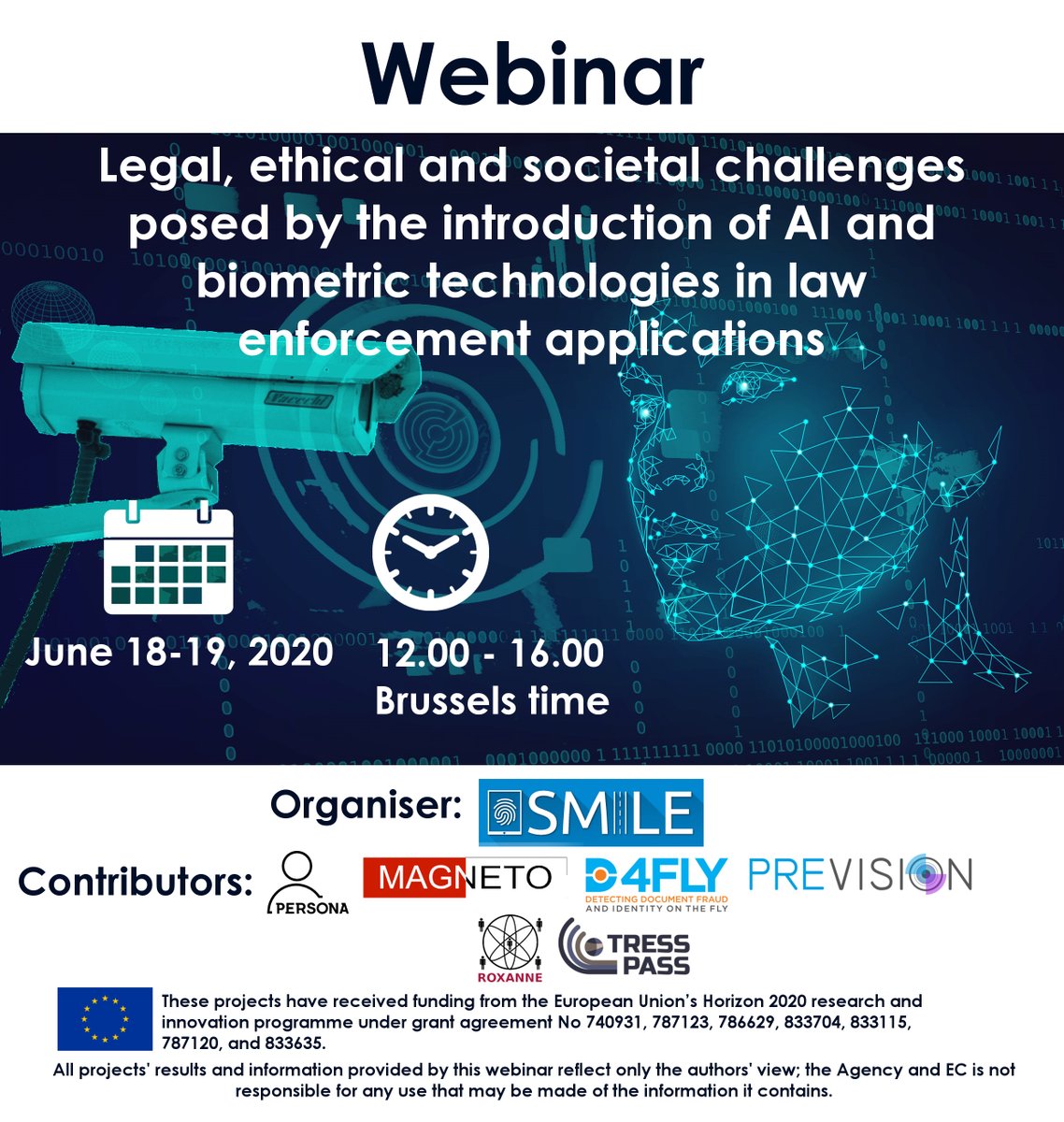 Webinar

Legal, ethical and societal challenges posed by the introduction of AI and biometric technologies in law enforcement applications

June 18-19, 2020

12.00 - 16.00
Brussels time

Organiser: SMILE

Contributors: PERSONA MAGNETO D4FLY DETECTING DOCUMENT FRAUD AND IDENTITY ON THE FLY PREVISION ROXANNE TRESS PASS

These projects have received funding from the European Union's Horizon 2020 research and innovation programme under grant agreement No 740931, 787123, 786629, 833704, 833115, 787120, and 833635.

All projects' results and information provided by this webinar reflect only the authors' view; the Agency and EC is not responsible for any use that may be made of the information it contains.